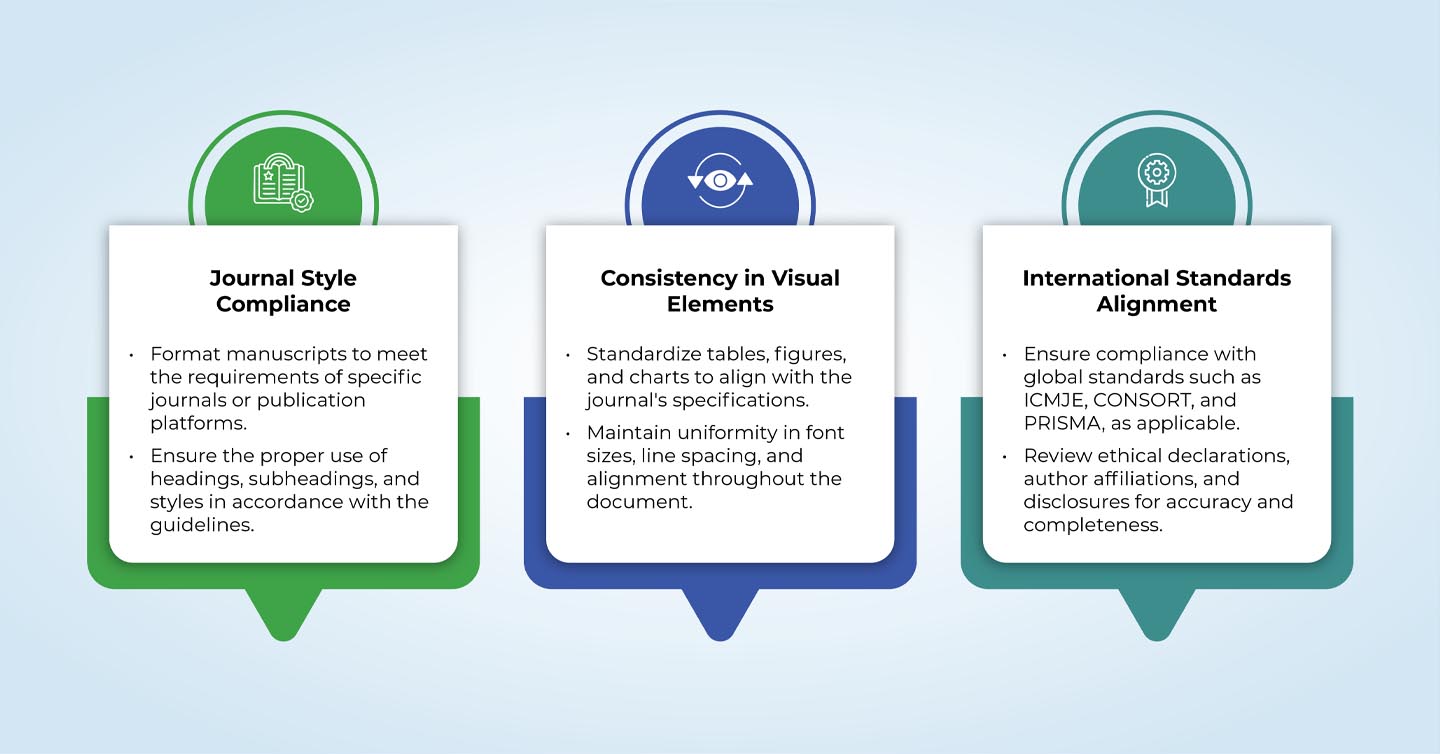 Journal Style Compliance

• Format manuscripts to meet the requirements of specific journals or publication platforms.
• Ensure the proper use of headings, subheadings, and styles in accordance with the guidelines.

Consistency in Visual Elements

• Standardize tables, figures, and charts to align with the journal's specifications.
• Maintain uniformity in font sizes, line spacing, and alignment throughout the document.

International Standards Alignment

• Ensure compliance with global standards such as ICMJE, CONSORT, and PRISMA, as applicable.
• Review ethical declarations, author affiliations, and disclosures for accuracy and completeness.